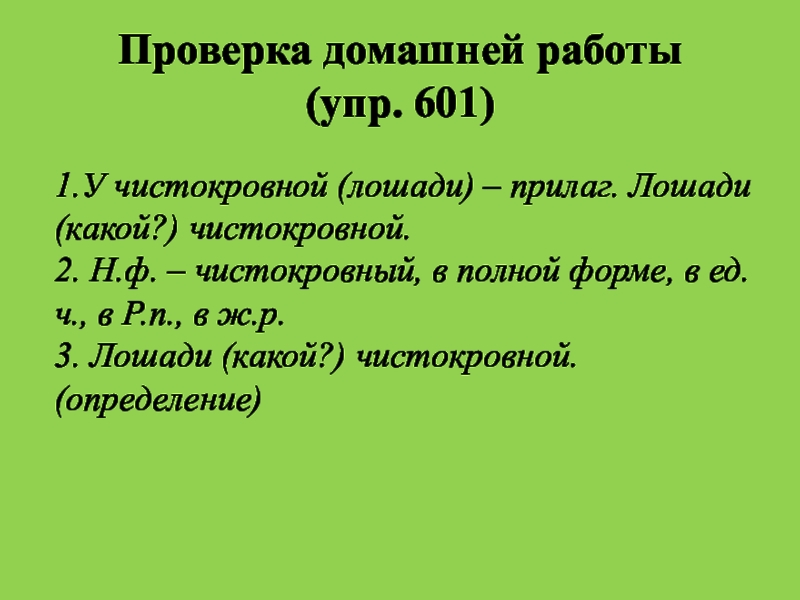 Проверка домашней работы
(упр. 601)

1.У чистокровной (лошади) – прилаг. Лошади (какой?) чистокровной.
2. Н.ф. – чистокровный, в полной форме, в ед. ч., в Р.п., в ж.р.
3. Лошади (какой?) чистокровной. (определение)